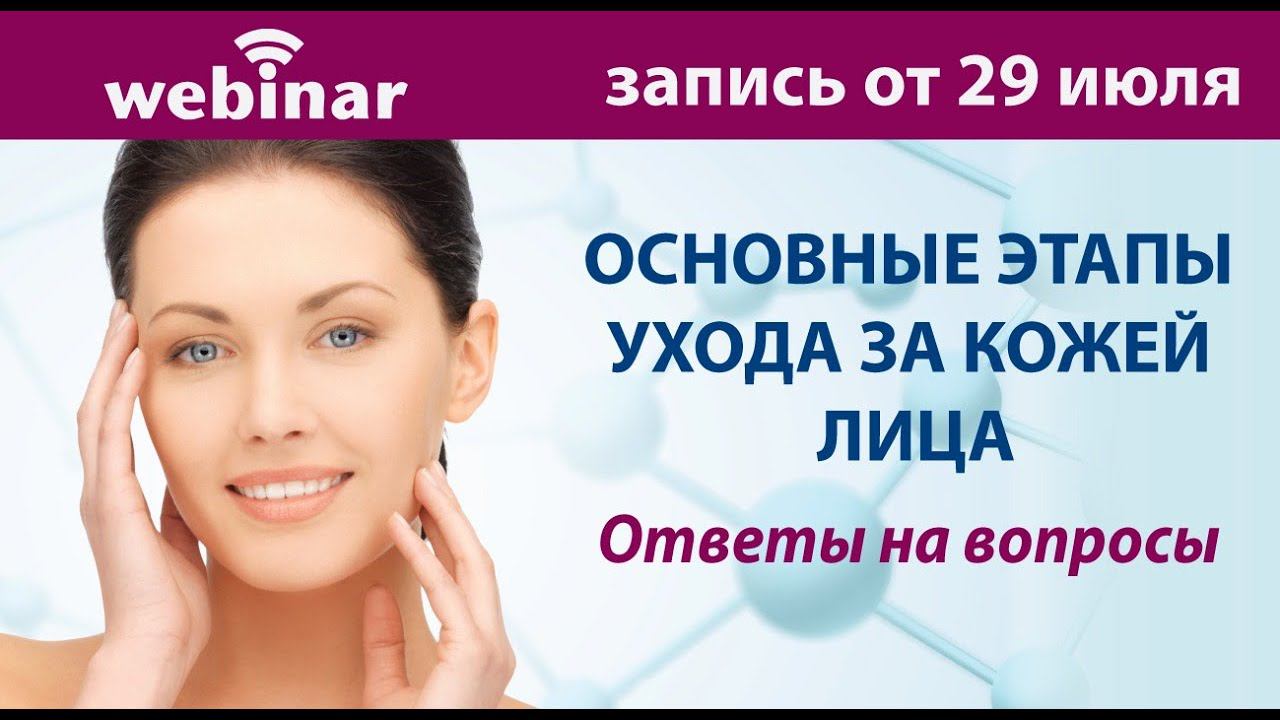 webinar

запись от 29 июля

ОСНОВНЫЕ ЭТАПЫ УХОДА ЗА КОЖЕЙ ЛИЦА

Ответы на вопросы